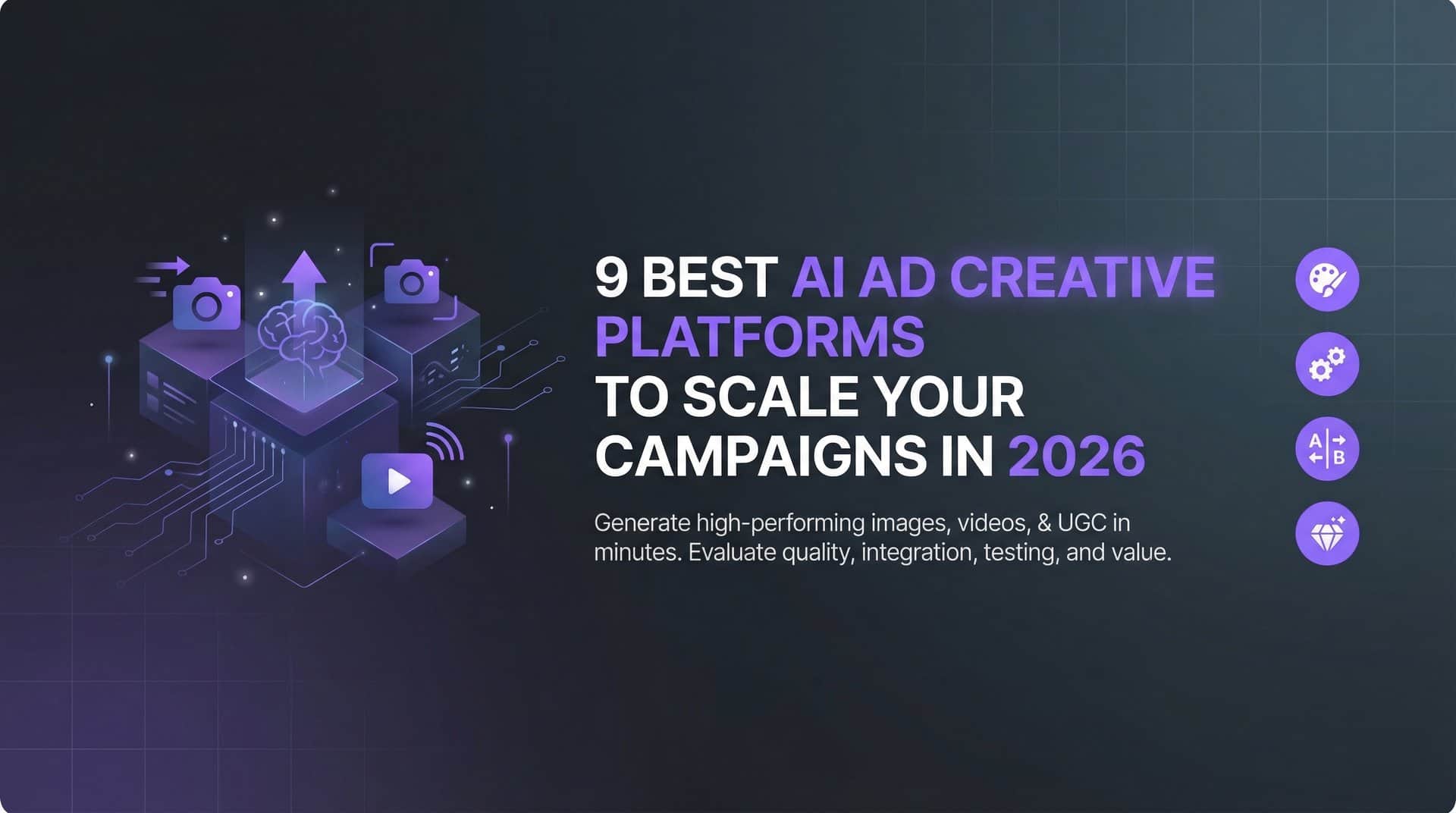 9 BEST AI AD CREATIVE PLATFORMS TO SCALE YOUR CAMPAIGNS IN 2026

Generate high-performing images, videos, & UGC in minutes. Evaluate quality, integration, testing, and value.

A B